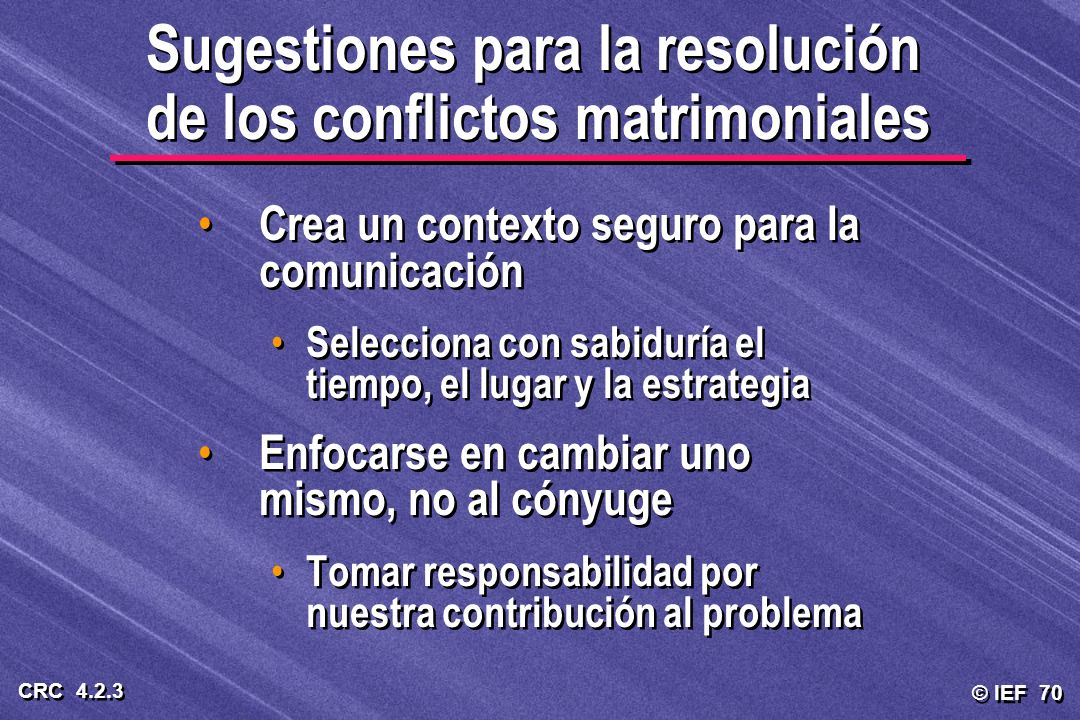 Sugestiones para la resolución de los conflictos matrimoniales

• Crea un contexto seguro para la comunicación

• Selecciona con sabiduría el tiempo, el lugar y la estrategia

• Enfocarse en cambiar uno mismo, no al cónyuge

• Tomar responsabilidad por nuestra contribución al problema

CRC 4.2.3

© IEF 70